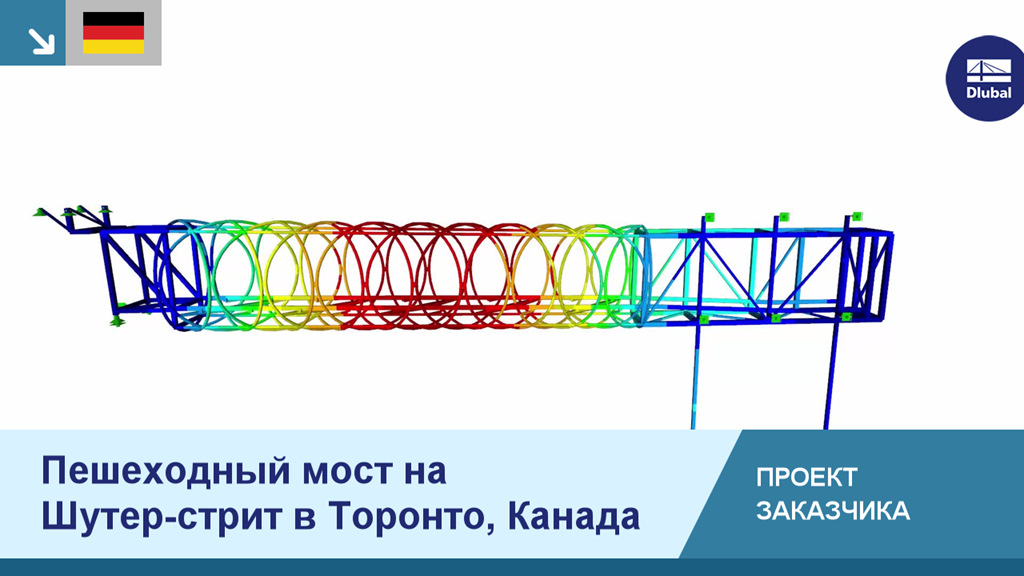 Dlubal

Пешеходный мост на Шутер-стрит в Торонто, Канада

ПРОЕКТ ЗАКАЗЧИКА